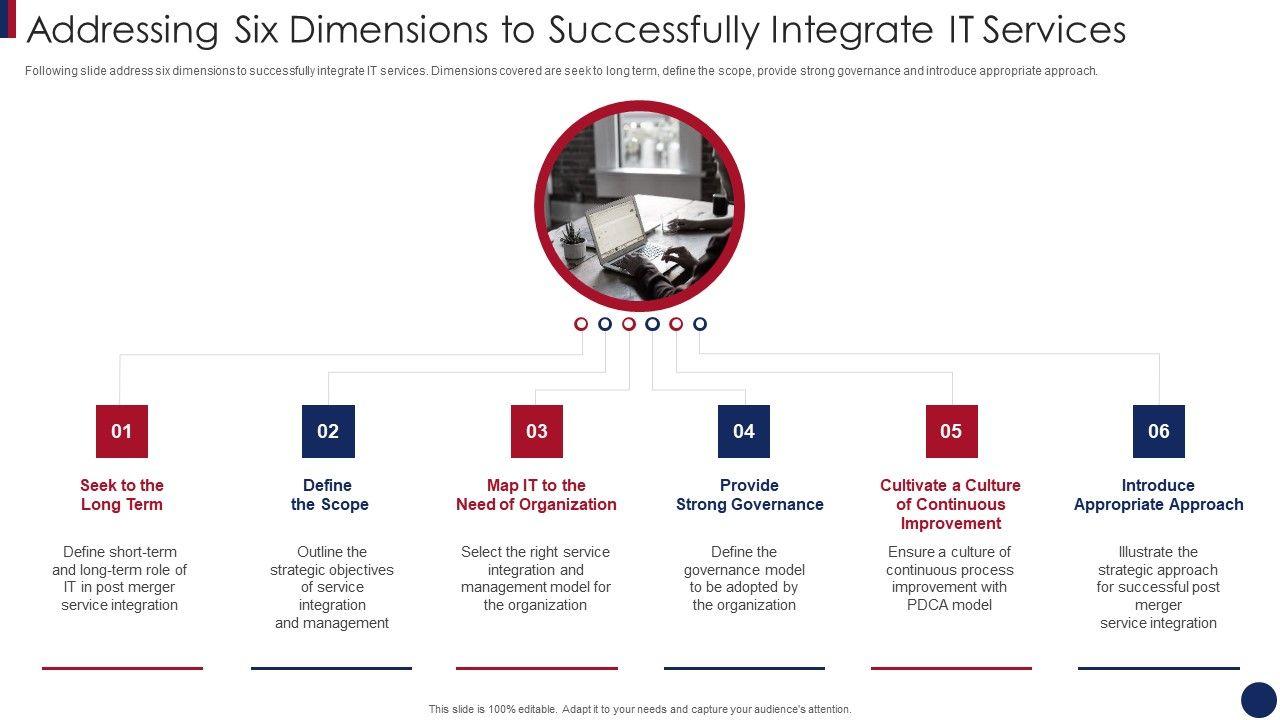 Addressing Six Dimensions to Successfully Integrate IT Services

Following slide address six dimensions to successfully integrate IT services. Dimensions covered are seek to long term, define the scope, provide strong governance and introduce appropriate approach.

01

Seek to the Long Term

Define short-term and long-term role of IT in post merger service integration

02

Define the Scope

Outline the strategic objectives of service integration and management

03

Map IT to the Need of Organization

Select the right service integration and management model for the organization

04

Provide Strong Governance

Define the governance model to be adopted by the organization

05

Cultivate a Culture of Continuous Improvement

Ensure a culture of continuous process improvement with PDCA model

06

Introduce Appropriate Approach

Illustrate the strategic approach for successful post merger service integration

This slide is 100% editable. Adapt it to your needs and capture your audience's attention.